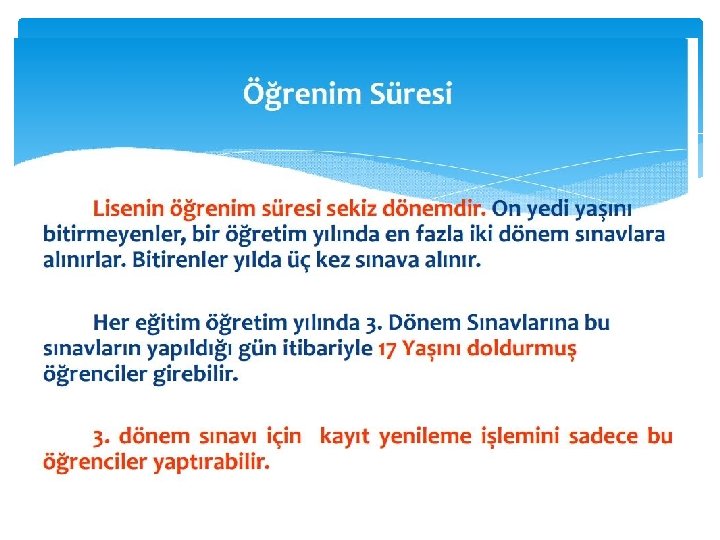 Öğrenim Süresi

Lisenin öğrenim süresi sekiz dönemdir. On yedi yaşını bitirmeyenler, bir öğretim yılında en fazla iki dönem sınavlara alınırlar. Bitirenler yılda üç kez sınava alınır.

Her eğitim öğretim yılında 3. Dönem Sınavlarına bu sınavların yapıldığı gün itibariyle 17 Yaşını doldurmuş öğrenciler girebilir.

3. dönem sınavı için kayıt yenileme işlemini sadece bu öğrenciler yaptırabilir.